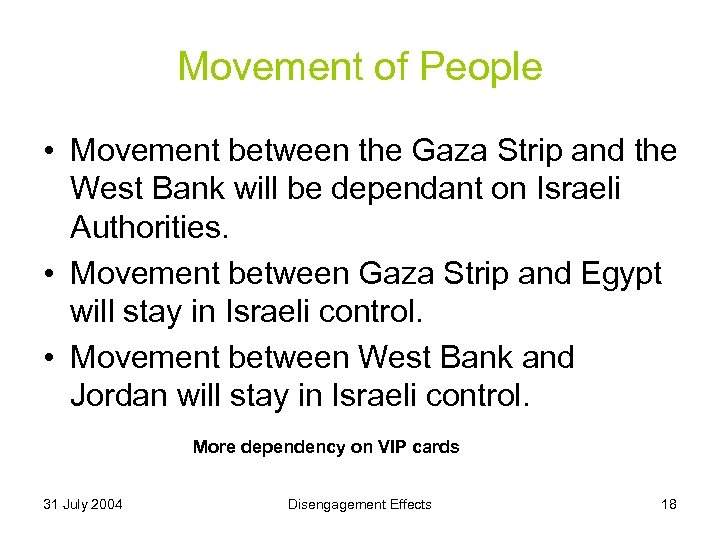 Movement of People

• Movement between the Gaza Strip and the West Bank will be dependant on Israeli Authorities.
• Movement between Gaza Strip and Egypt will stay in Israeli control.
• Movement between West Bank and Jordan will stay in Israeli control.

More dependency on VIP cards

31 July 2004

Disengagement Effects

18